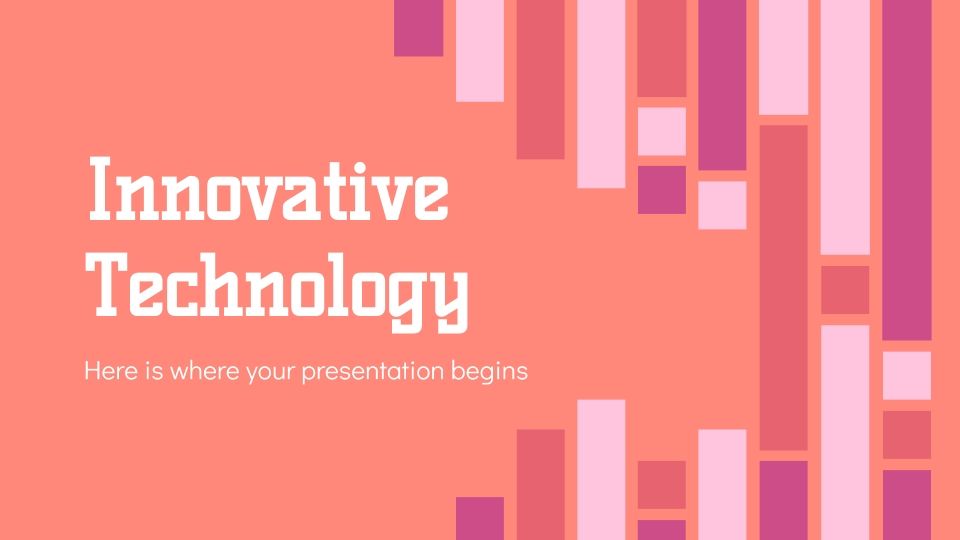 Innovative Technology

Here is where your presentation begins